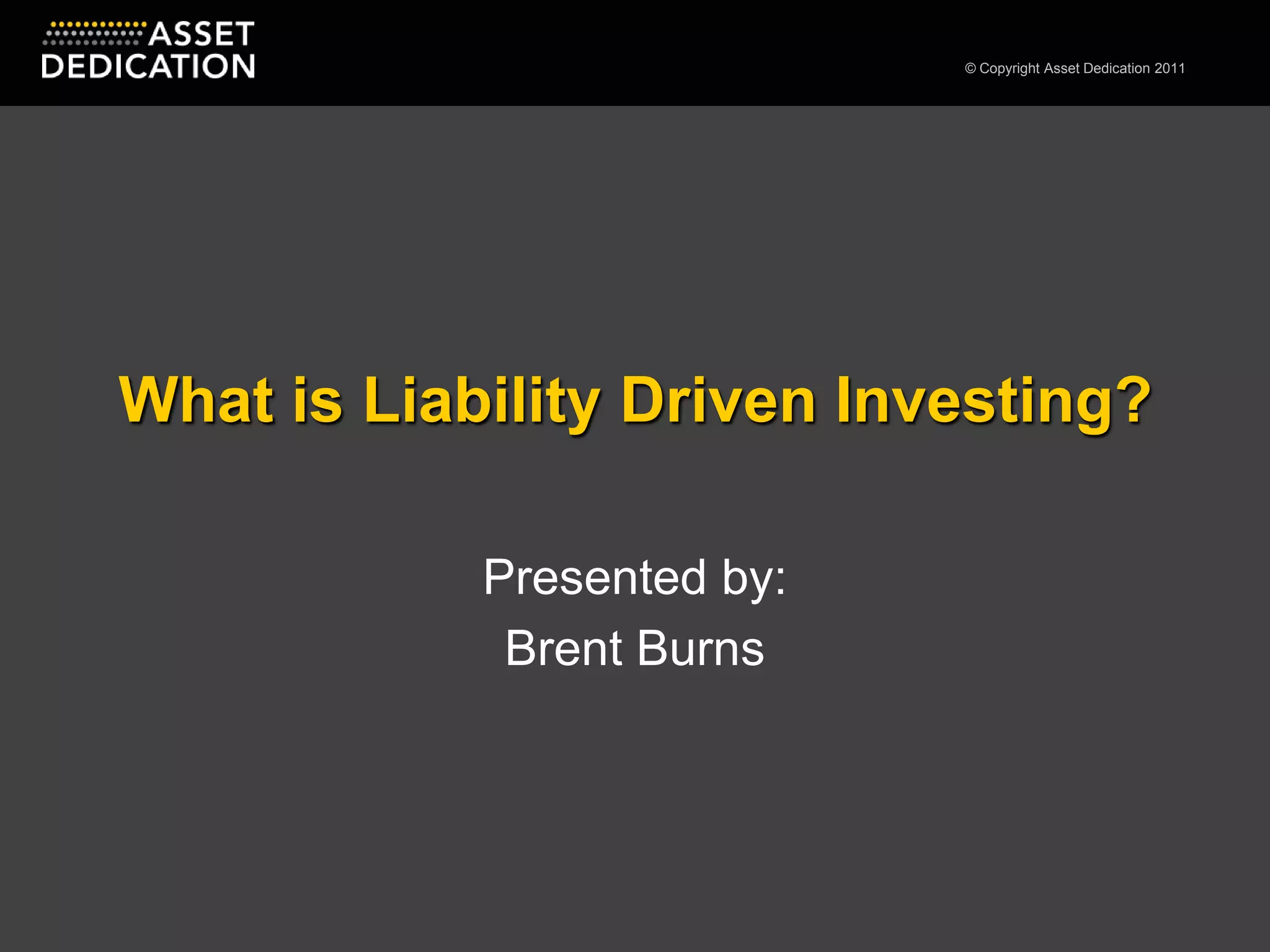 ASSET DEDICATION

© Copyright Asset Dedication 2011

What is Liability Driven Investing?

Presented by:

Brent Burns